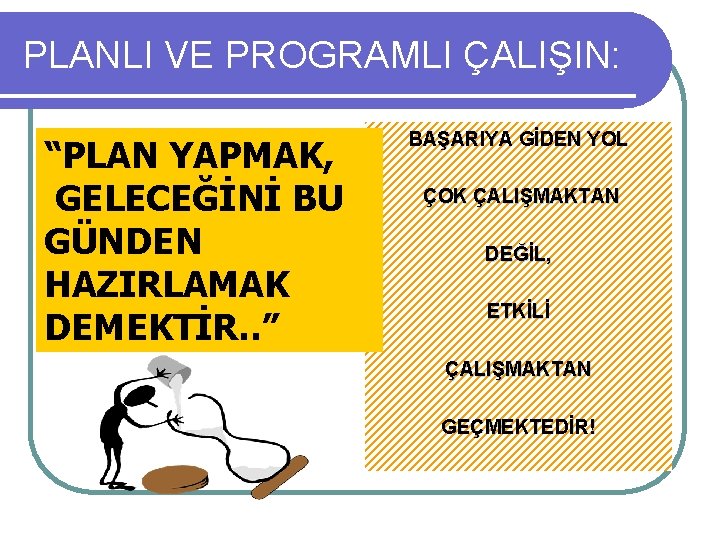 PLANLI VE PROGRAMLI ÇALIŞIN:

“PLAN YAPMAK, GELECEĞİNİ BU GÜNDEN HAZIRLAMAK DEMEKTİR..”

BAŞARIYA GİDEN YOL

ÇOK ÇALIŞMAKTAN

DEĞİL,

ETKİLİ

ÇALIŞMAKTAN

GEÇMEKTEDİR!